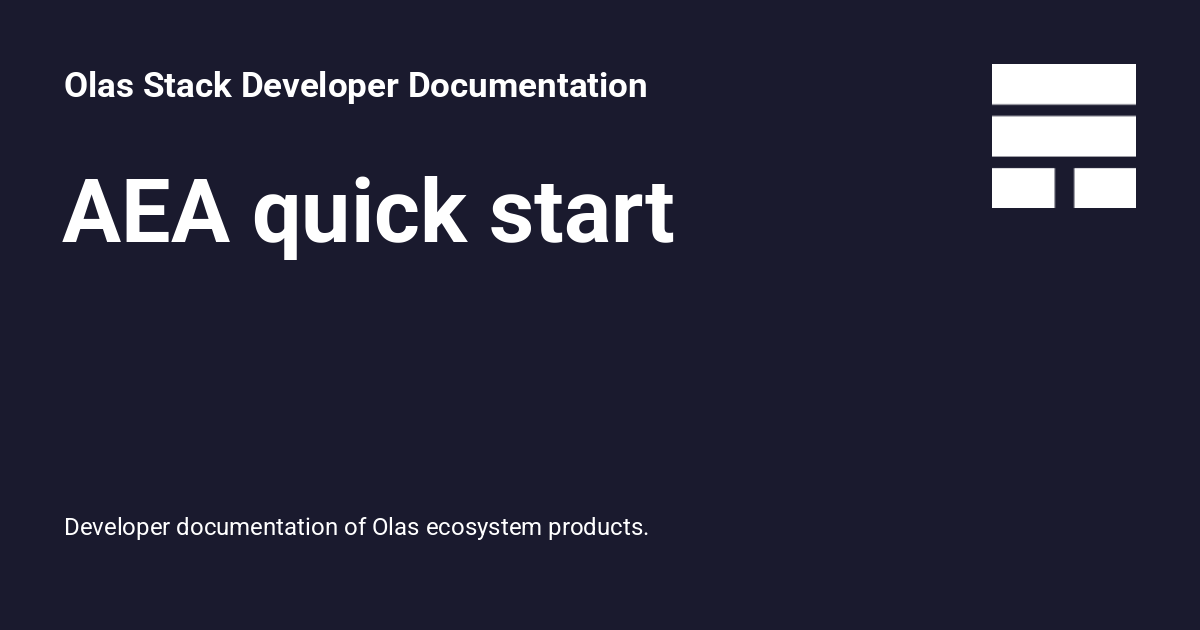 Olas Stack Developer Documentation

AEA quick start

Developer documentation of Olas ecosystem products.